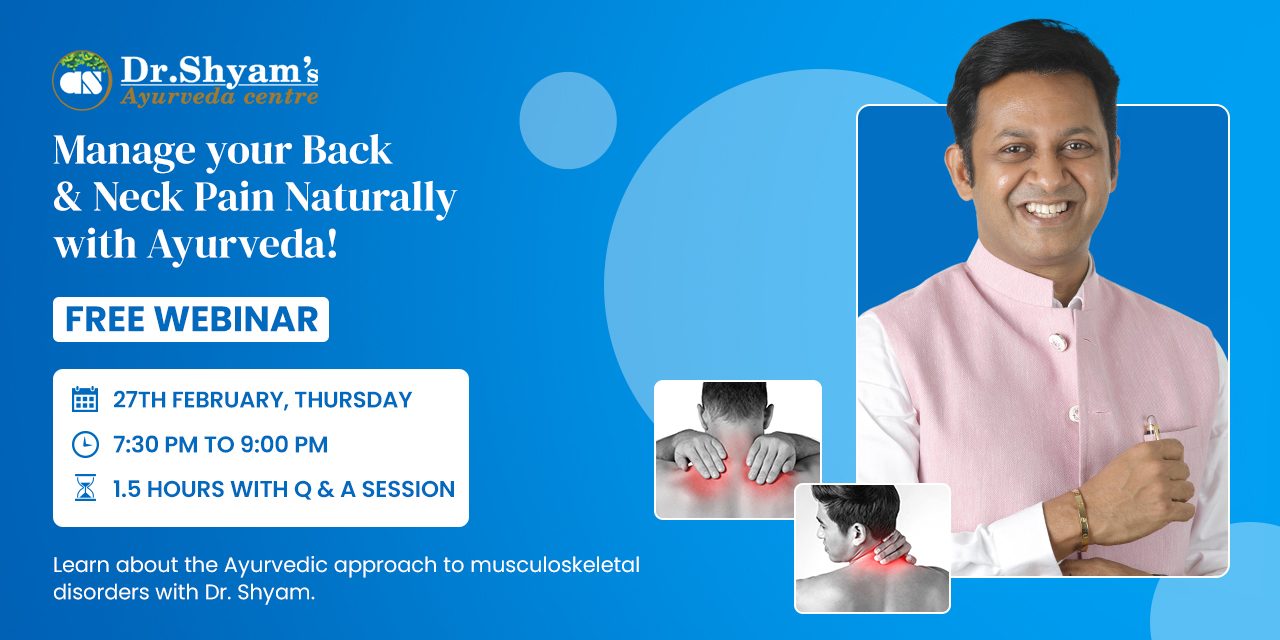 Dr.Shyam's
Ayurveda centre

Manage your Back & Neck Pain Naturally with Ayurveda!

FREE WEBINAR

27TH FEBRUARY, THURSDAY
7:30 PM TO 9:00 PM
1.5 HOURS WITH Q & A SESSION

Learn about the Ayurvedic approach to musculoskeletal disorders with Dr. Shyam.